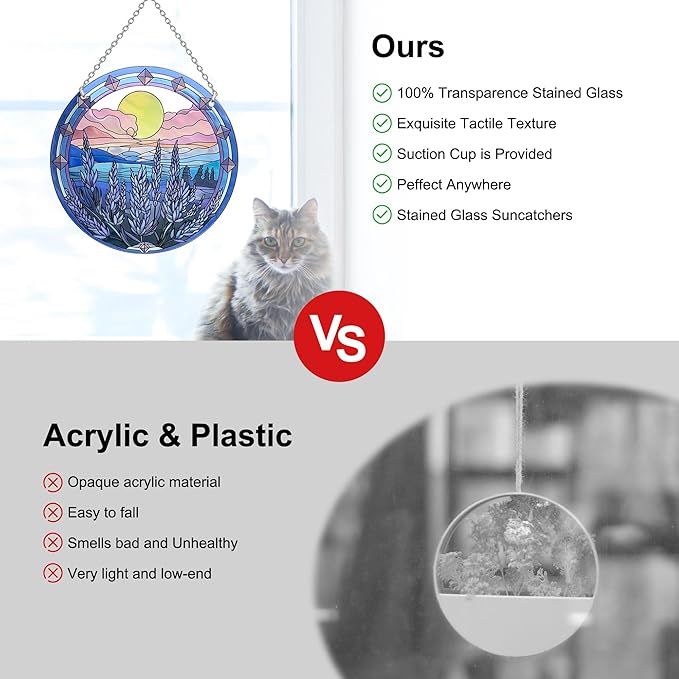 Ours

100% Transparence Stained Glass

Exquisite Tactile Texture

Suction Cup is Provided

Peffect Anywhere

Stained Glass Suncatchers

VS

Acrylic & Plastic

Opaque acrylic material

Easy to fall

Smells bad and Unhealthy

Very light and low-end